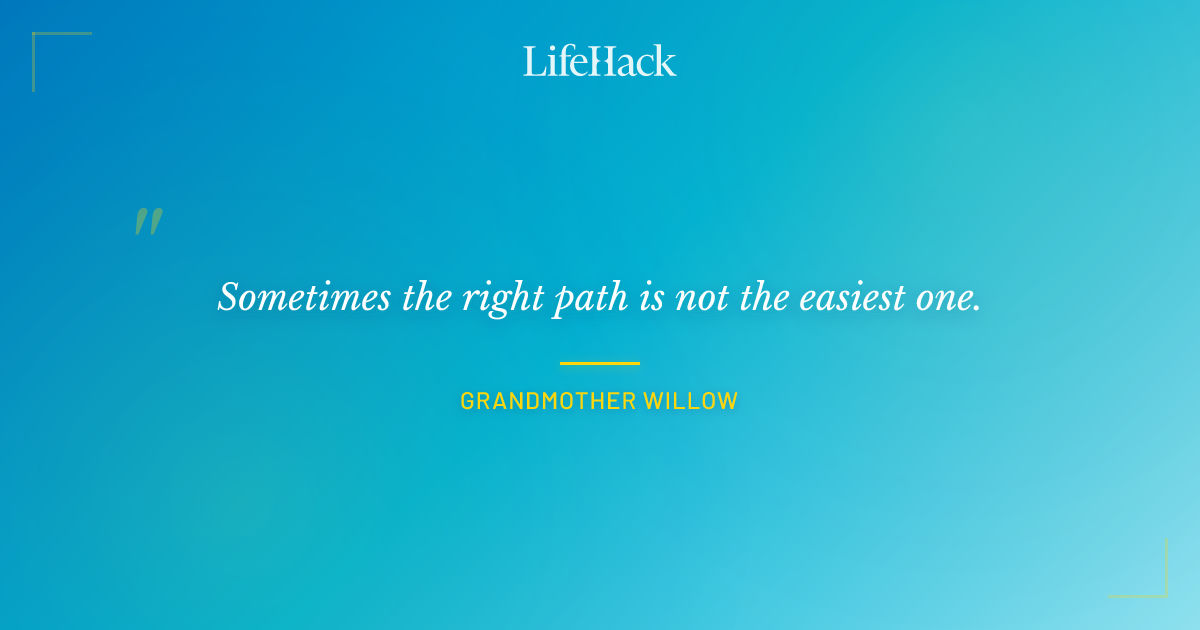 LifeHack

"

Sometimes the right path is not the easiest one.

GRANDMOTHER WILLOW